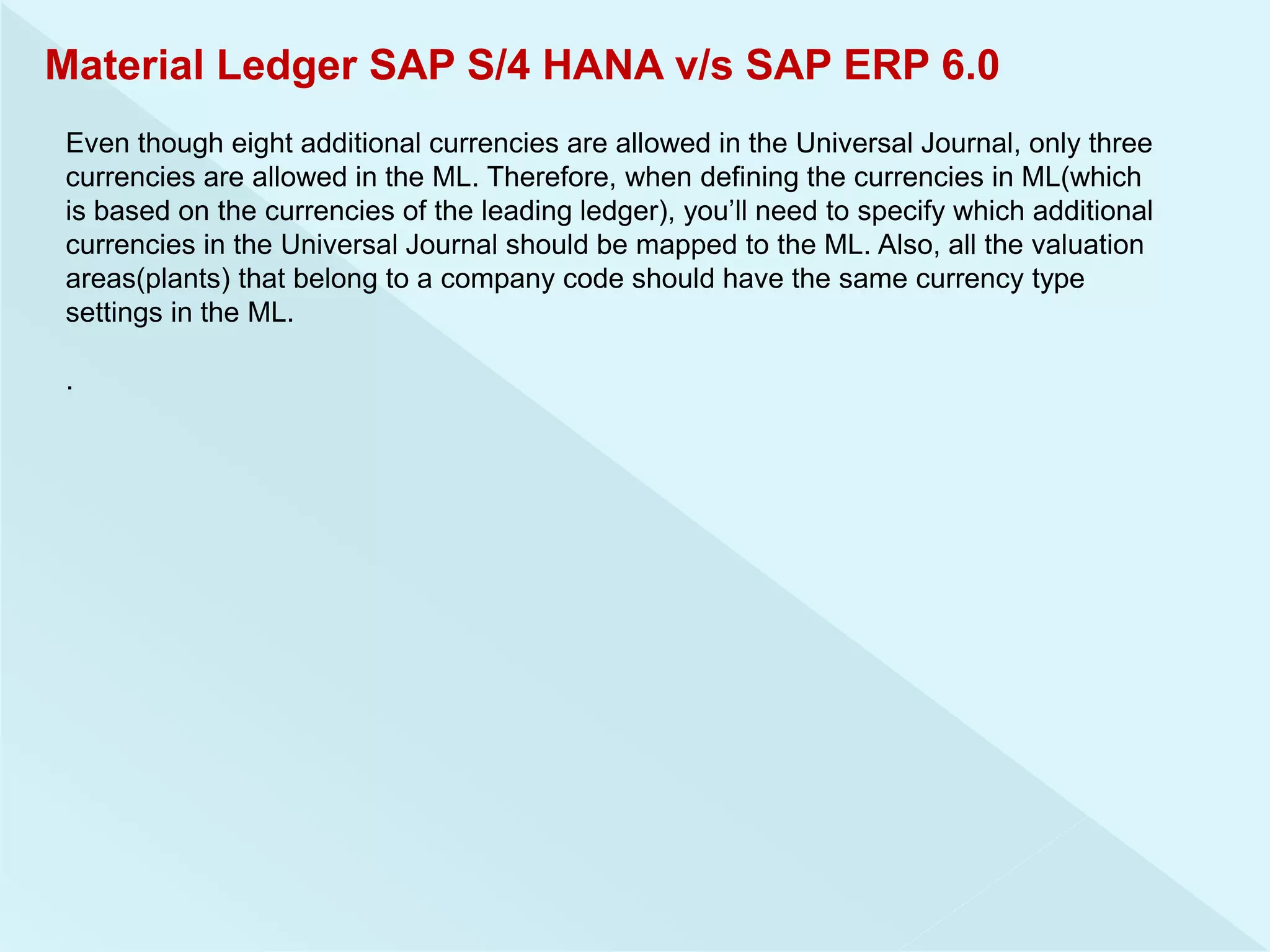 Material Ledger SAP S/4 HANA v/s SAP ERP 6.0

Even though eight additional currencies are allowed in the Universal Journal, only three currencies are allowed in the ML. Therefore, when defining the currencies in ML(which is based on the currencies of the leading ledger), you’ll need to specify which additional currencies in the Universal Journal should be mapped to the ML. Also, all the valuation areas(plants) that belong to a company code should have the same currency type settings in the ML.

.